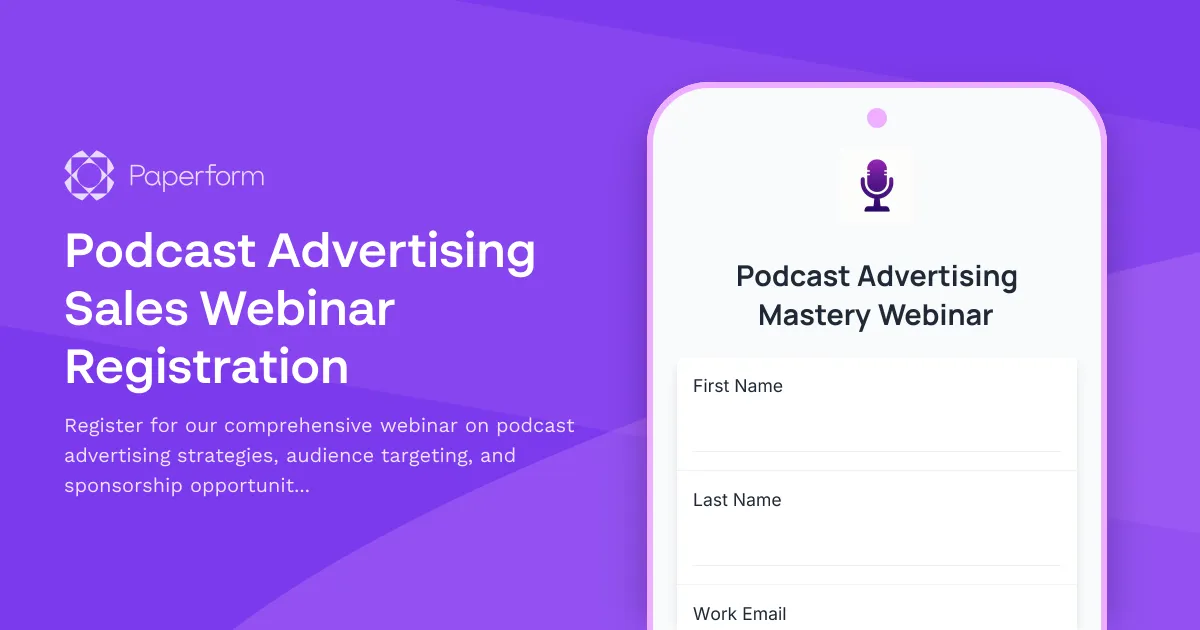 Paperform

Podcast Advertising Sales Webinar Registration

Register for our comprehensive webinar on podcast advertising strategies, audience targeting, and sponsorship opportunit...

Podcast Advertising Mastery Webinar

First Name

Last Name

Work Email